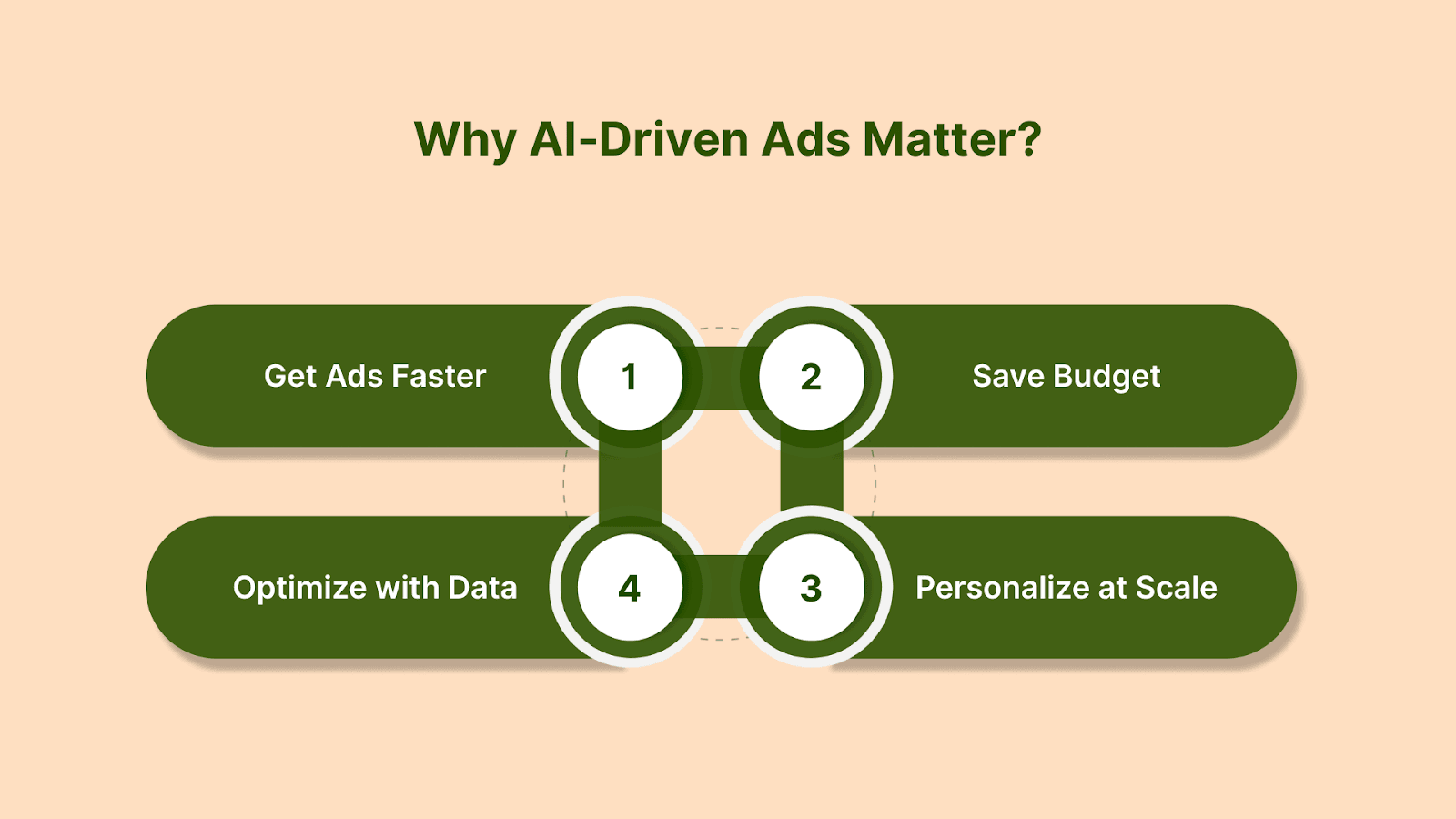 Why AI-Driven Ads Matter?

Get Ads Faster

1

2

Save Budget

Optimize with Data

4

3

Personalize at Scale